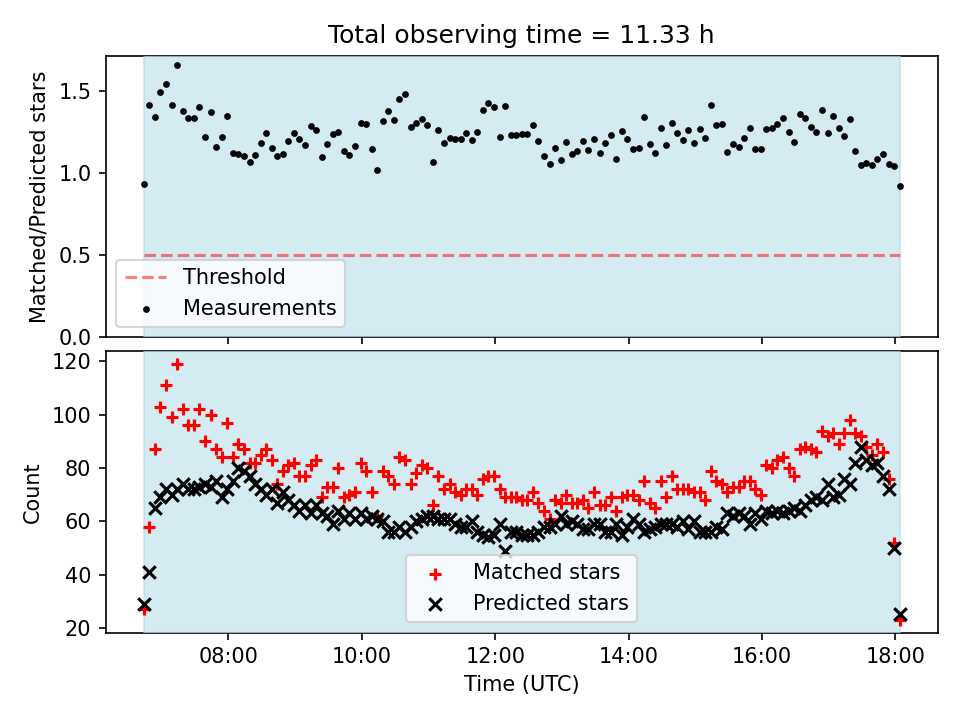 Total observing time = 11.33 h

Matched/Predicted stars

1.5
1.0
0.5
0.0

Threshold
Measurements

Count

120
100
80
60
40
20

Matched stars
Predicted stars

08:00
10:00
12:00
14:00
16:00
18:00

Time (UTC)